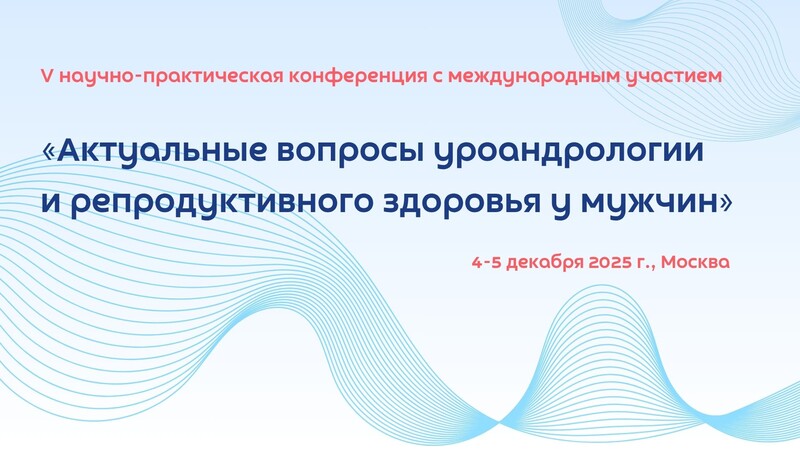 V научно-практическая конференция с международным участием

«Актуальные вопросы уроандрологии и репродуктивного здоровья у мужчин»

4-5 декабря 2025 г., Москва